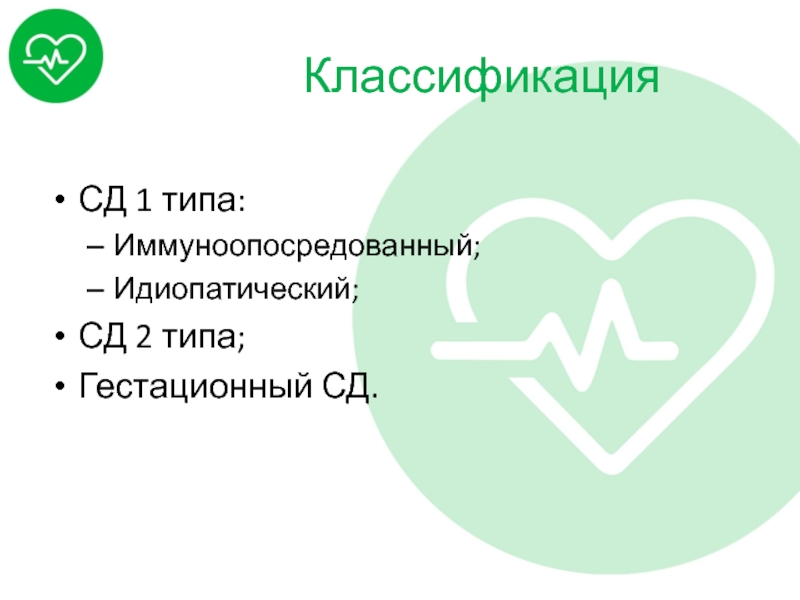 Классификация

• СД 1 типа:
– Иммуноопосредованный;
– Идиопатический;
• СД 2 типа;
• Гестационный СД.